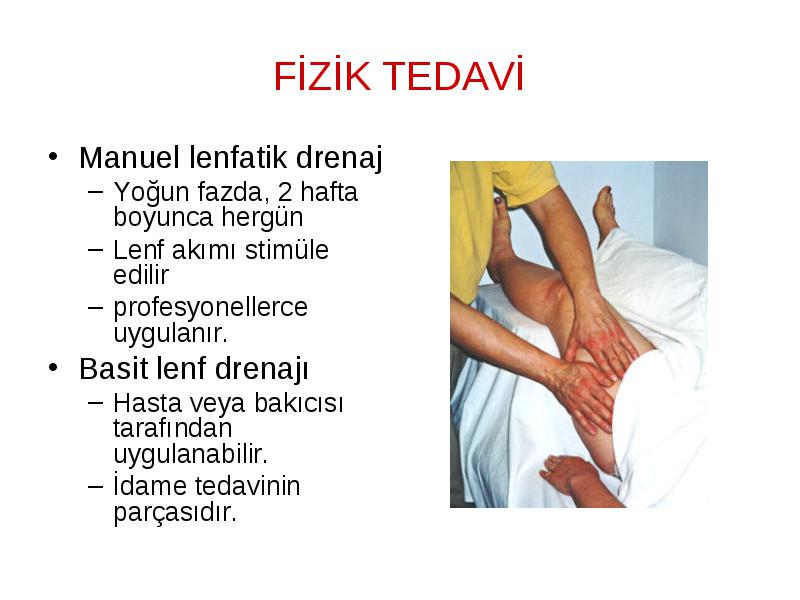 FİZİK TEDAVİ

• Manuel lenfatik drenaj
– Yoğun fazda, 2 hafta boyunca hergün
– Lenf akımı stimüle edilir
– profesyonellerce uygulanır.

• Basit lenf drenajı
– Hasta veya bakıcısı tarafından uygulanabilir.
– İdame tedavinin parçasıdır.